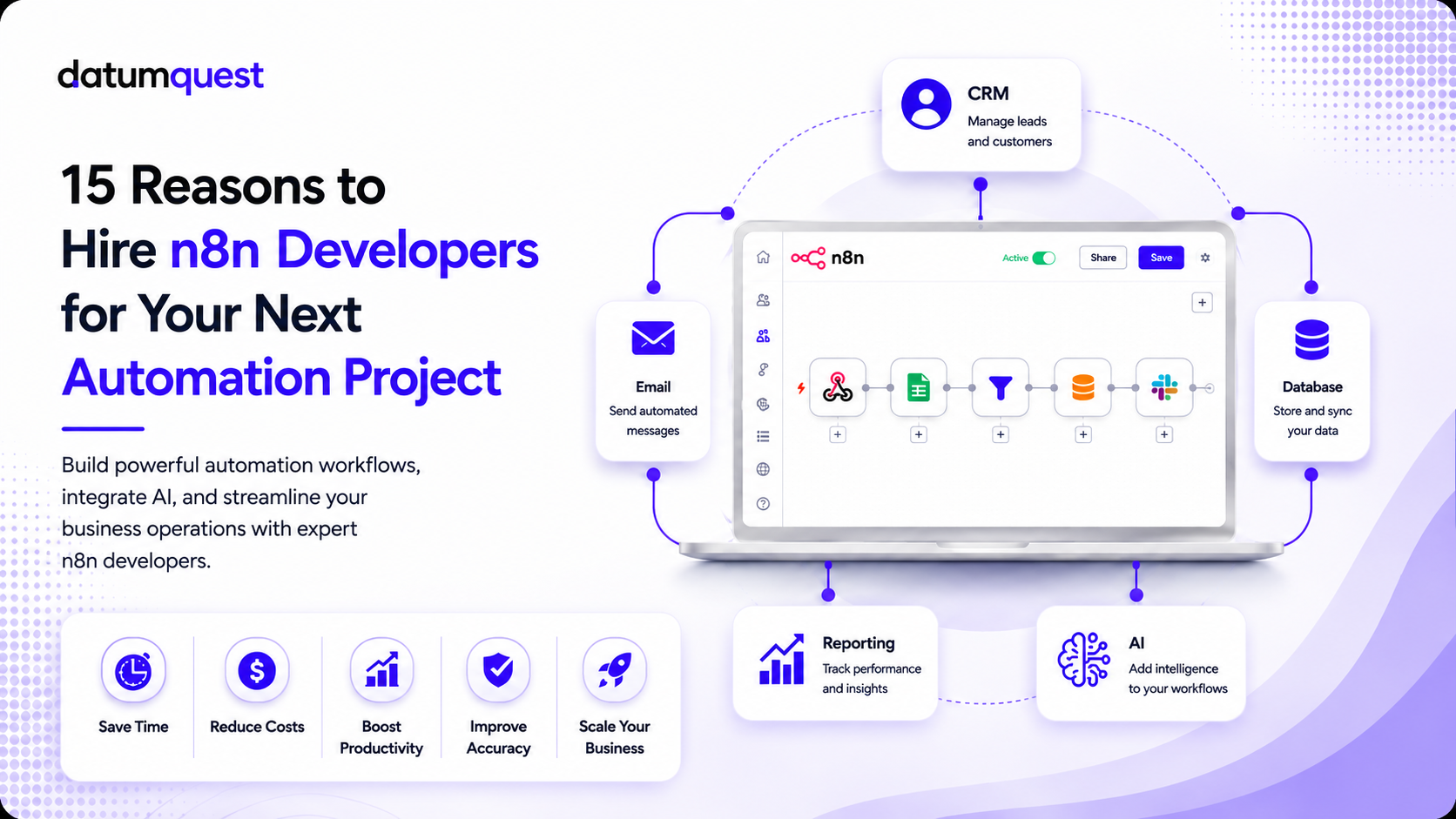 datumquest

15 Reasons to Hire n8n Developers for Your Next Automation Project

Build powerful automation workflows, integrate AI, and streamline your business operations with expert n8n developers.

Save Time

Reduce Costs

Boost Productivity

Improve Accuracy

Scale Your Business

CRM
Manage leads and customers

n8n
Active
Share
Save

Email
Send automated messages

Database
Store and sync your data

Reporting
Track performance and insights

AI
Add intelligence to your workflows